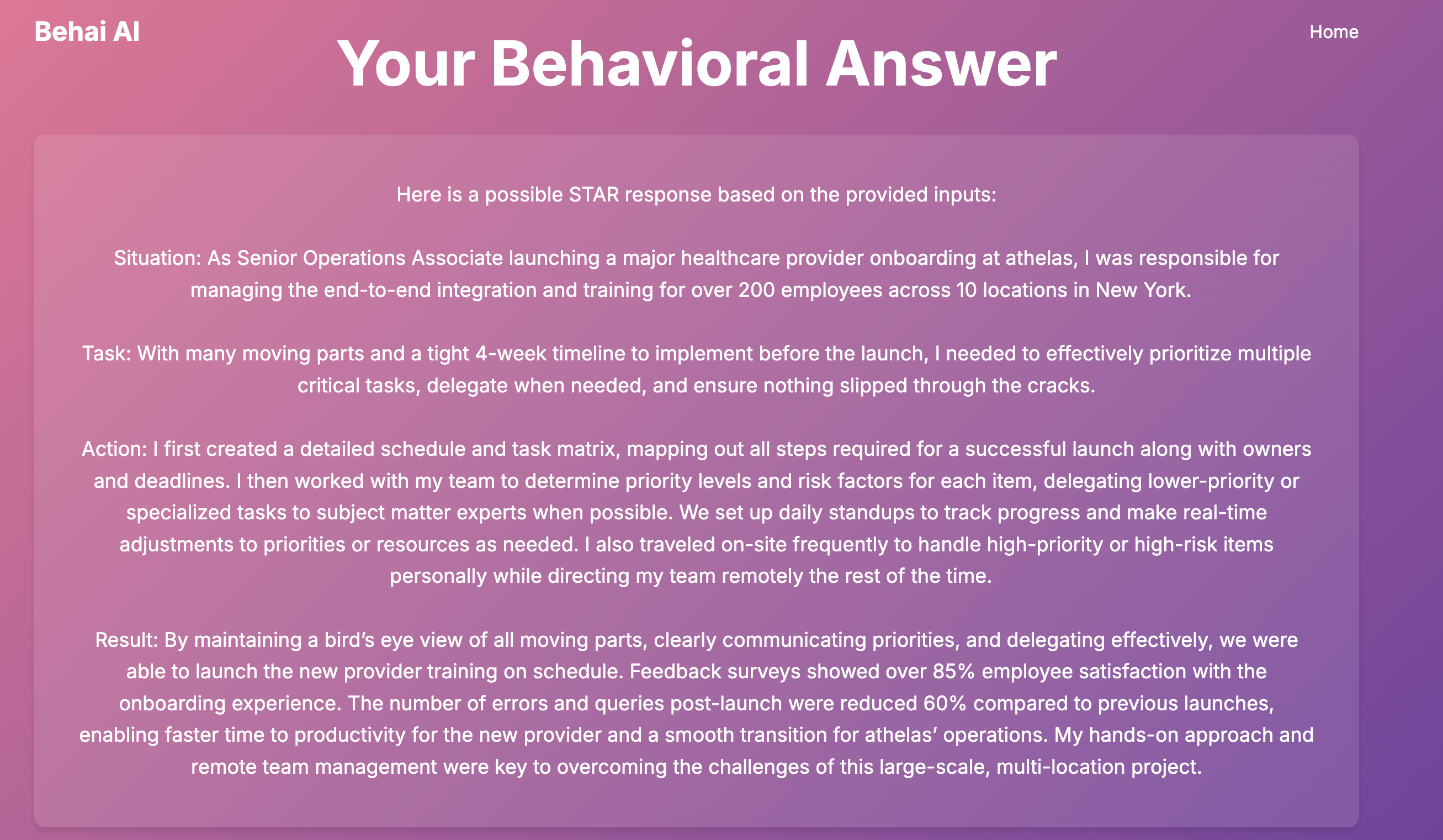 Behai AI

Home

Your Behavioral Answer

Here is a possible STAR response based on the provided inputs:

Situation: As Senior Operations Associate launching a major healthcare provider onboarding at athelas, I was responsible for managing the end-to-end integration and training for over 200 employees across 10 locations in New York.

Task: With many moving parts and a tight 4-week timeline to implement before the launch, I needed to effectively prioritize multiple critical tasks, delegate when needed, and ensure nothing slipped through the cracks.

Action: I first created a detailed schedule and task matrix, mapping out all steps required for a successful launch along with owners and deadlines. I then worked with my team to determine priority levels and risk factors for each item, delegating lower-priority or specialized tasks to subject matter experts when possible. We set up daily standups to track progress and make real-time adjustments to priorities or resources as needed. I also traveled on-site frequently to handle high-priority or high-risk items personally while directing my team remotely the rest of the time.

Result: By maintaining a bird's eye view of all moving parts, clearly communicating priorities, and delegating effectively, we were able to launch the new provider training on schedule. Feedback surveys showed over 85% employee satisfaction with the onboarding experience. The number of errors and queries post-launch were reduced 60% compared to previous launches, enabling faster time to productivity for the new provider and a smooth transition for athelas' operations. My hands-on approach and remote team management were key to overcoming the challenges of this large-scale, multi-location project.